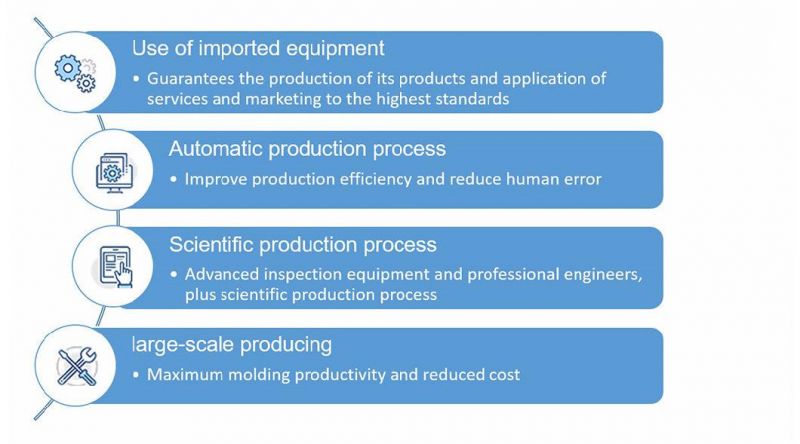 Use of imported equipment

• Guarantees the production of its products and application of services and marketing to the highest standards

Automatic production process

• Improve production efficiency and reduce human error

Scientific production process

• Advanced inspection equipment and professional engineers, plus scientific production process

large-scale producing

• Maximum molding productivity and reduced cost